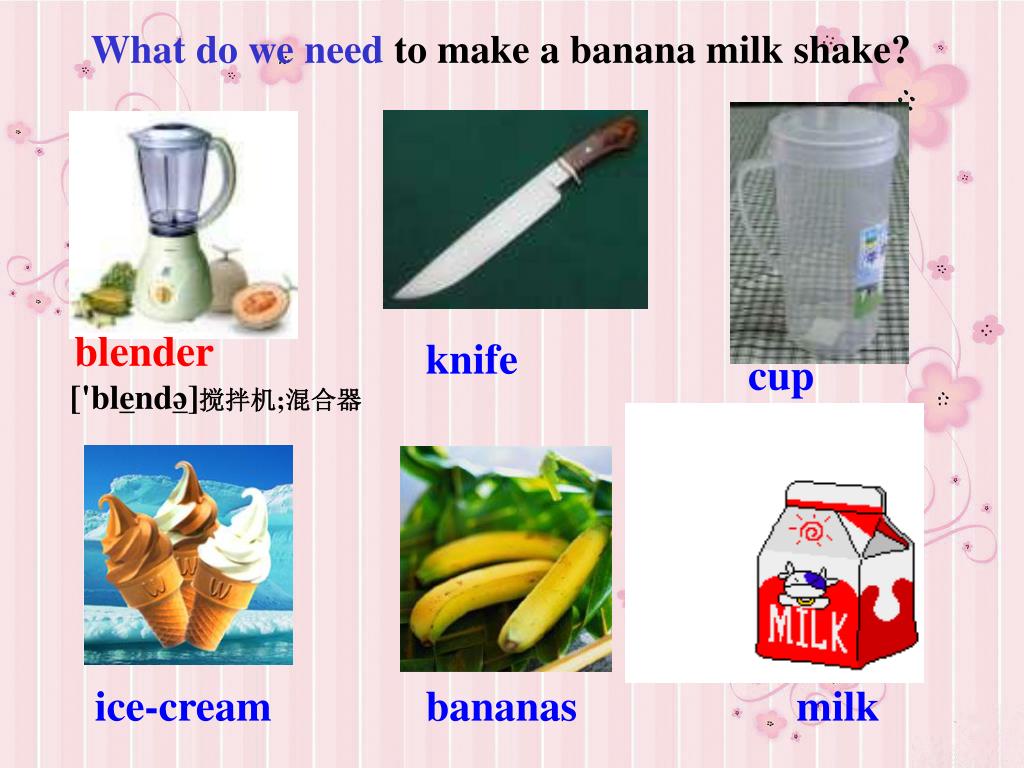 What do we need to make a banana milk shake?

blender
['blendə]搅拌机;混合器

knife

cup

MILK

ice-cream

bananas

milk